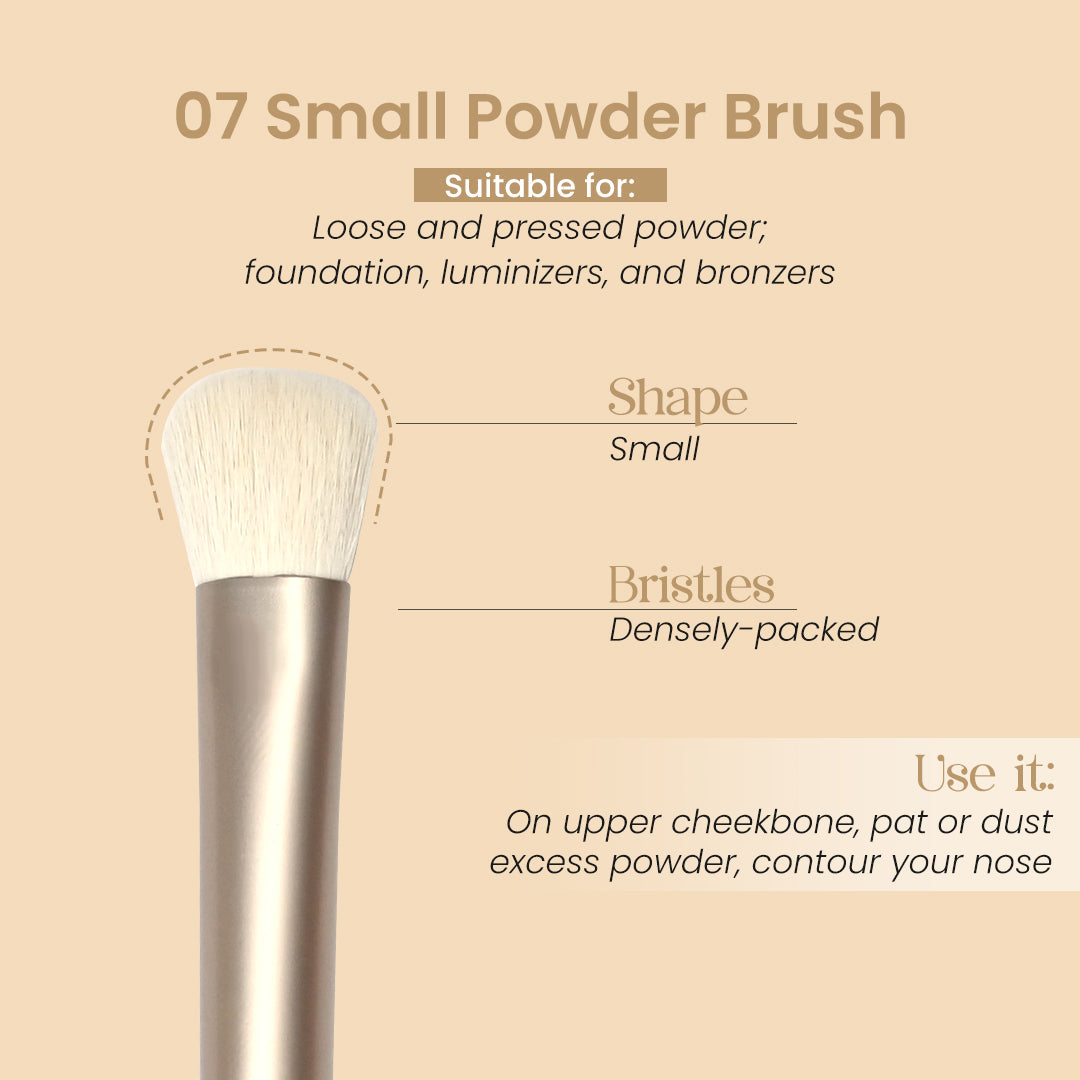 07 Small Powder Brush

Suitable for:

Loose and pressed powder; foundation, luminizers, and bronzers

Shape

Small

Bristles

Densely-packed

Use it:

On upper cheekbone, pat or dust excess powder, contour your nose